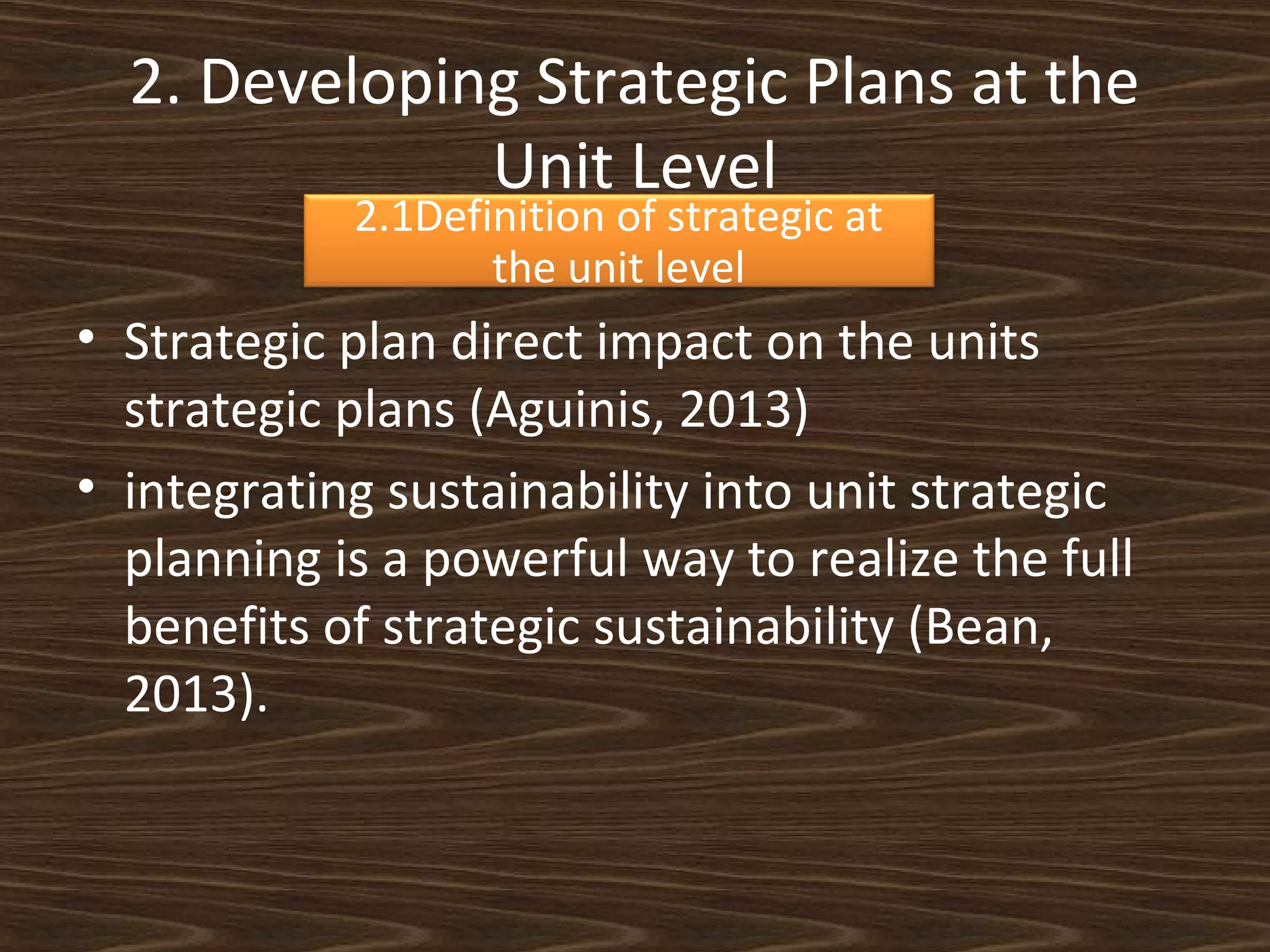 2. Developing Strategic Plans at the Unit Level

2.1Definition of strategic at the unit level

• Strategic plan direct impact on the units strategic plans (Aguinis, 2013)

• integrating sustainability into unit strategic planning is a powerful way to realize the full benefits of strategic sustainability (Bean, 2013).